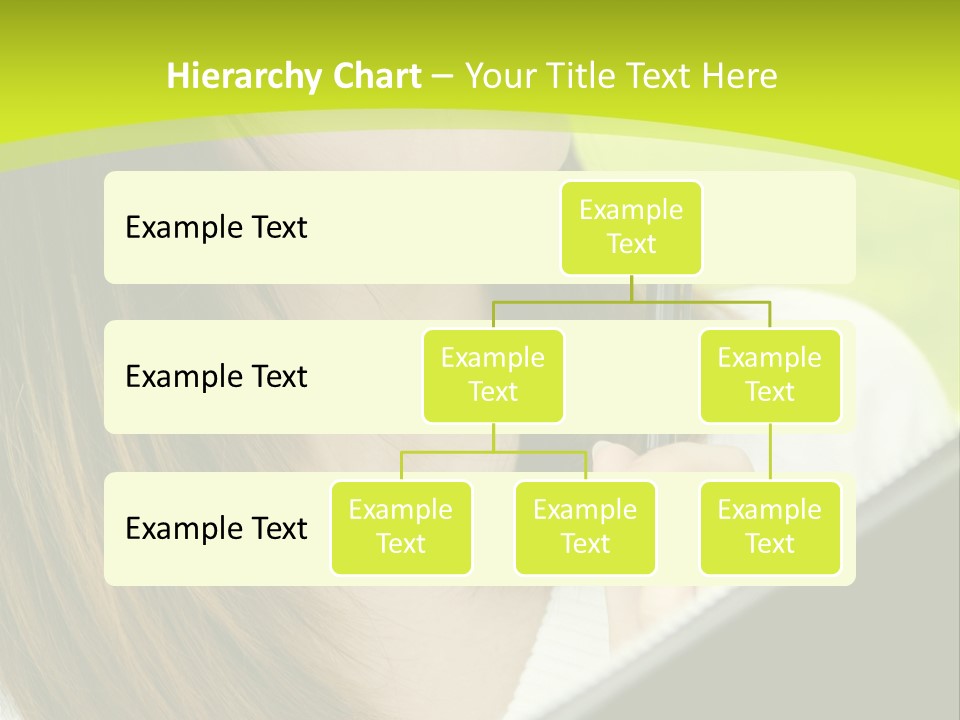 Hierarchy Chart – Your Title Text Here

Example Text

Example Text

Example Text

Example Text

Example Text

Example Text

Example Text

Example Text

Example Text